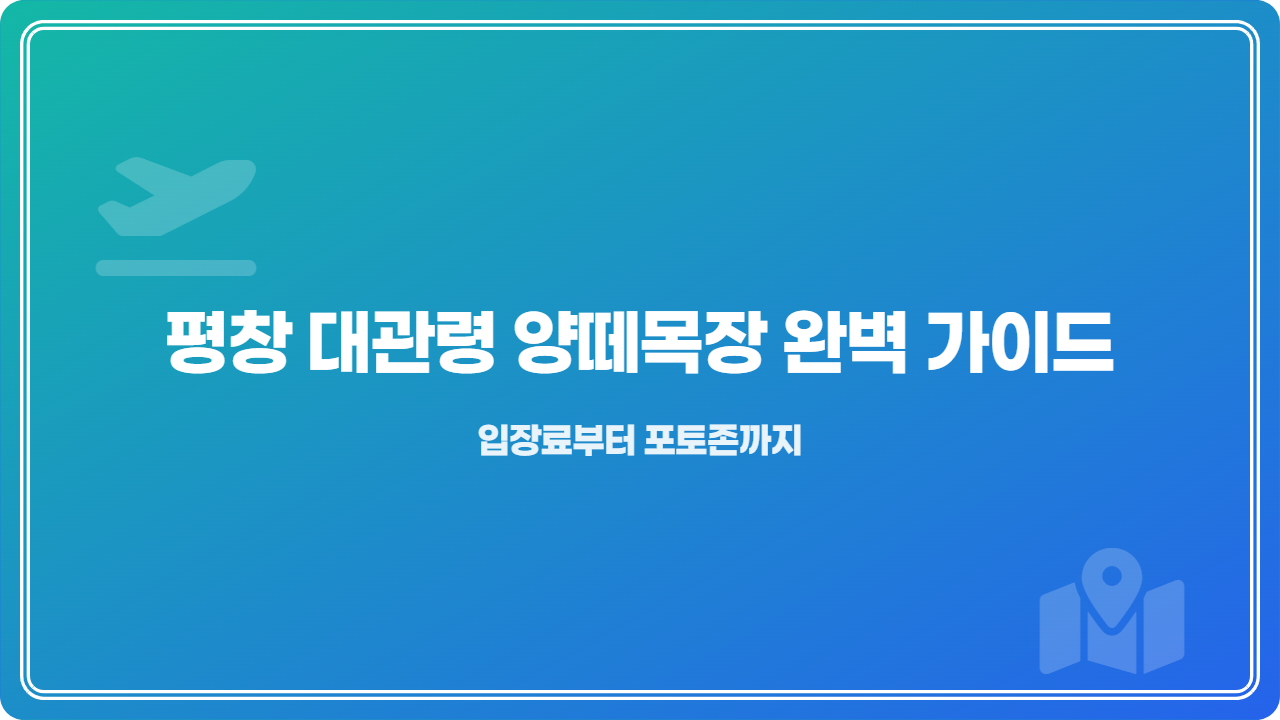 평창 대관령 양떼목장 완벽 가이드

입장료부터 포토존까지